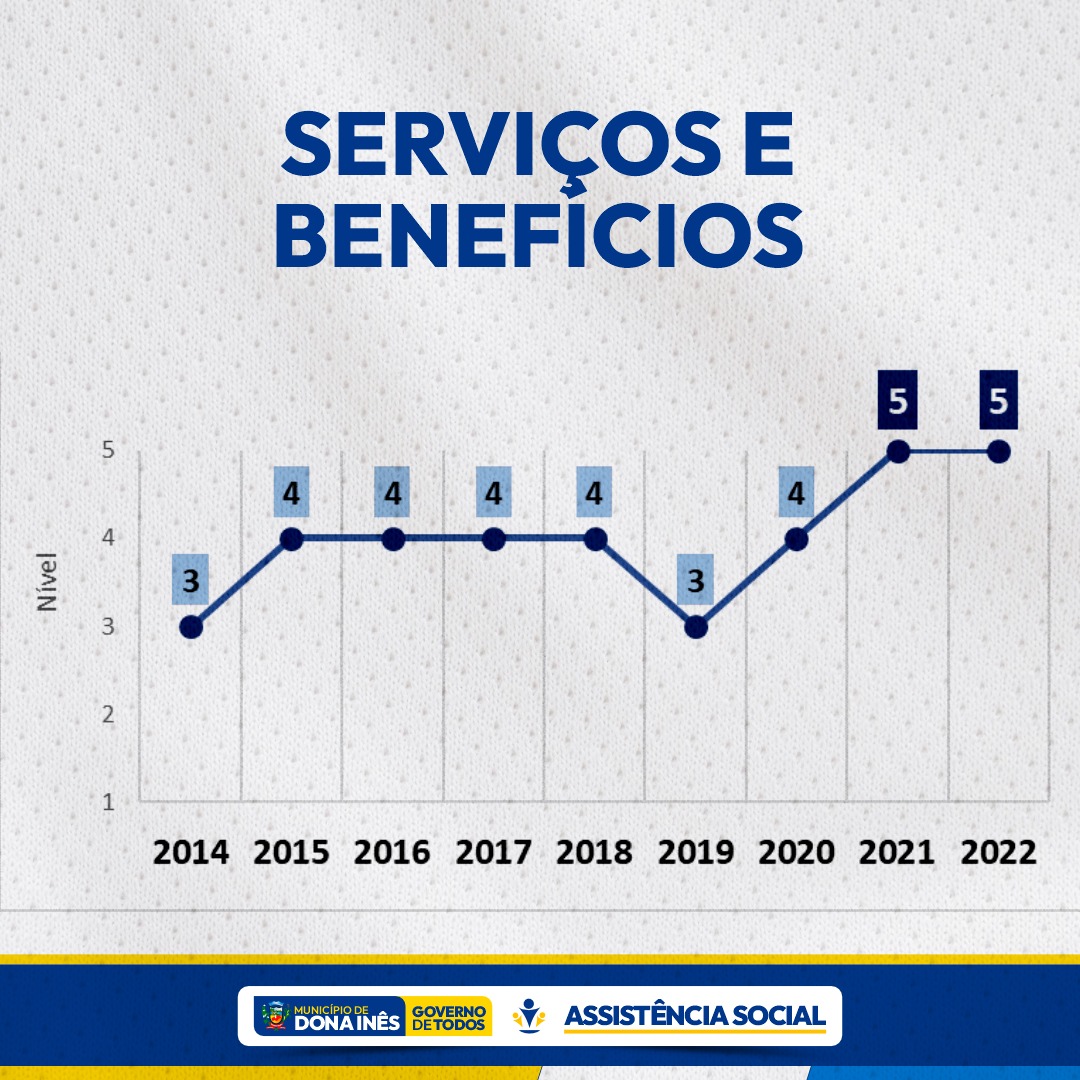 SERVIÇOS E BENEFÍCIOS

Nível

5
4
3
2
1

3 4 4 4 4 3 4 5 5

2014 2015 2016 2017 2018 2019 2020 2021 2022

MUNICÍPIO DE DONA INÊS GOVERNO DE TODOS ASSISTÊNCIA SOCIAL